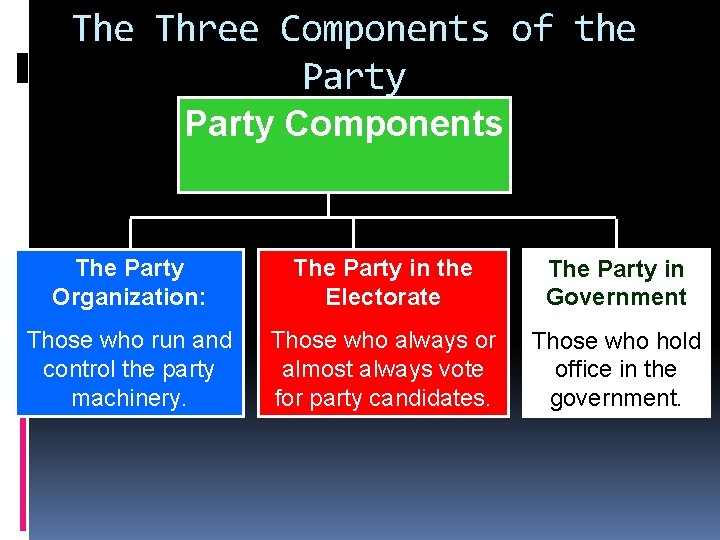 The Three Components of the Party

Party Components

The Party Organization:

Those who run and control the party machinery.

The Party in the Electorate

Those who always or almost always vote for party candidates.

The Party in Government

Those who hold office in the government.